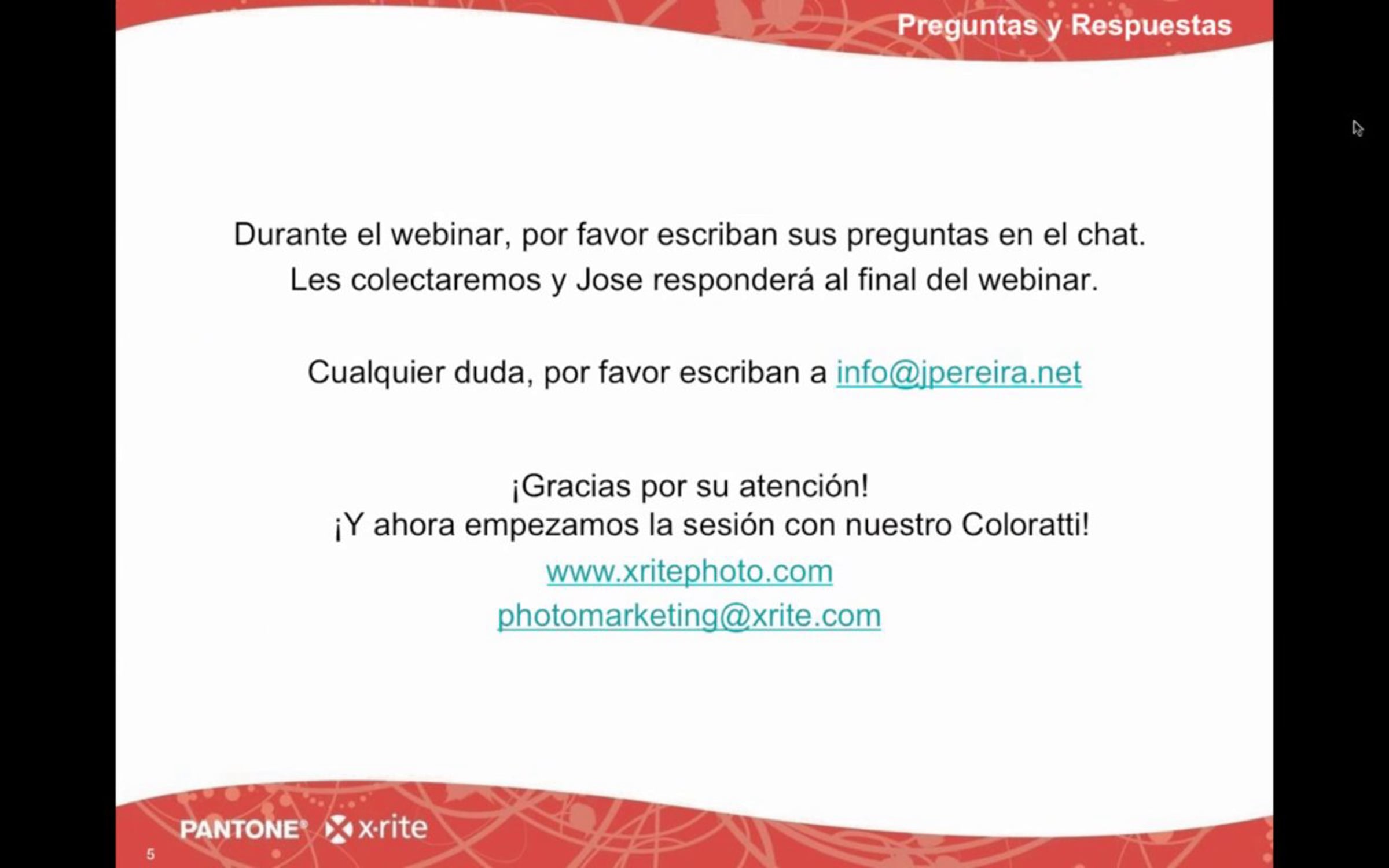 Preguntas y Respuestas

Durante el webinar, por favor escriban sus preguntas en el chat. Les colectaremos y Jose responderá al final del webinar.

Cualquier duda, por favor escriban a info@jpereira.net

¡Gracias por su atención!
¡Y ahora empezamos la sesión con nuestro Coloratti!
www.xritephoto.com
photomarketing@xrite.com

PANTONE® x·rite
5